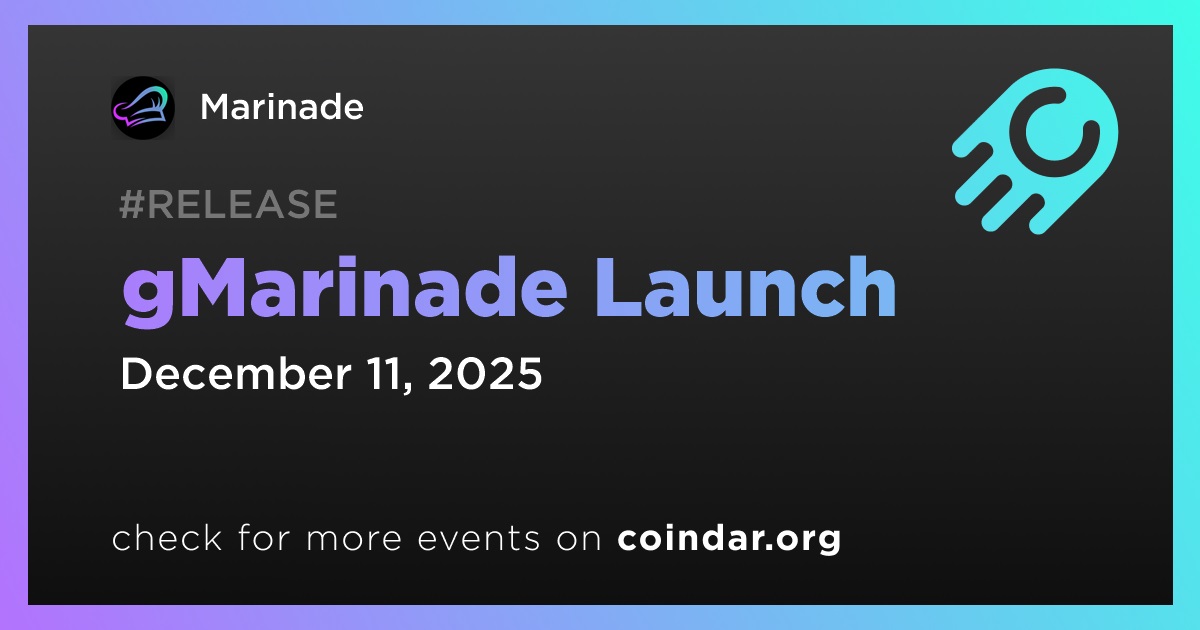 Marinade

#RELEASE

gMarinade Launch

December 11, 2025

check for more events on coindar.org